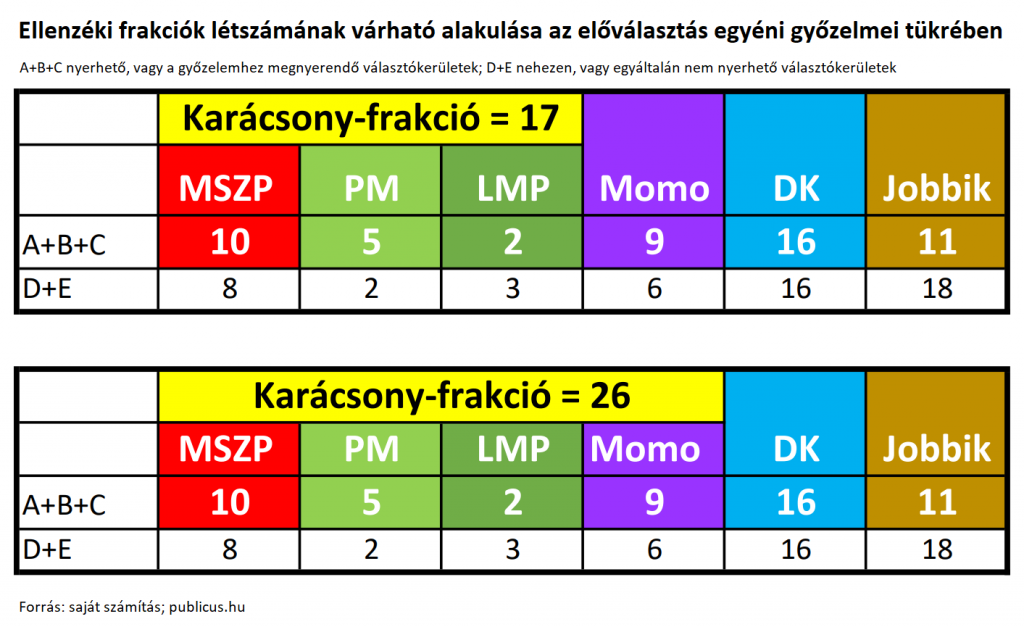 Ellenzéki frakciók létszámának várható alakulása az előválasztás egyéni győzelmei tükrében

A+B+C nyerhető, vagy a győzelemhez megnyerendő választókerületek; D+E nehezen, vagy egyáltalán nem nyerhető választókerületek

| | Karácsony-frakció = 17 | | | | | |
|---|---|---|---|---|---|---|
| | MSZP | PM | LMP | Momo | DK | Jobbik |
| A+B+C | 10 | 5 | 2 | 9 | 16 | 11 |
| D+E | 8 | 2 | 3 | 6 | 16 | 18 |

| | Karácsony-frakció = 26 | | | | | |
|---|---|---|---|---|---|---|
| | MSZP | PM | LMP | Momo | DK | Jobbik |
| A+B+C | 10 | 5 | 2 | 9 | 16 | 11 |
| D+E | 8 | 2 | 3 | 6 | 16 | 18 |

Forrás: saját számítás; publicus.hu